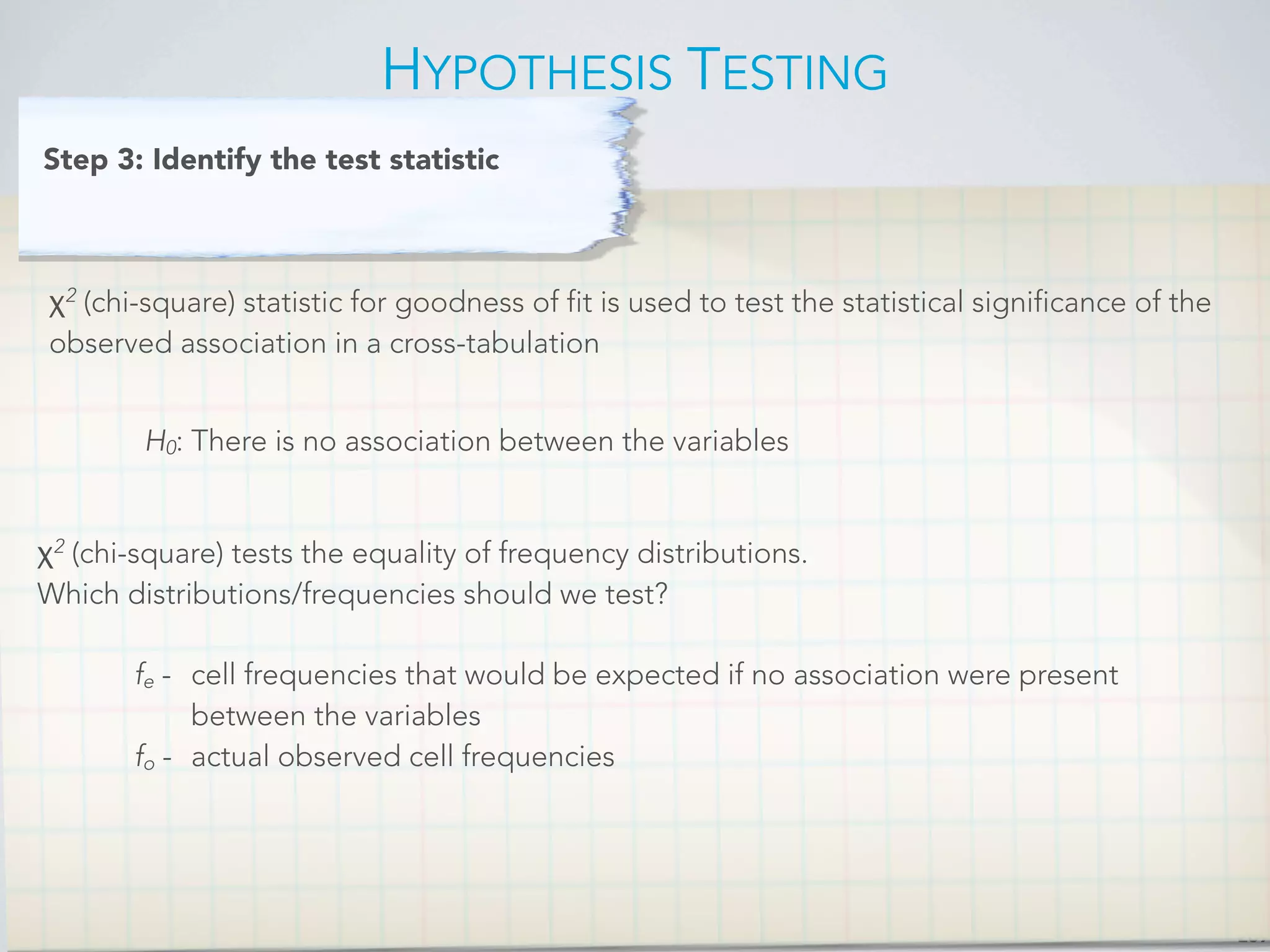 HYPOTHESIS TESTING

Step 3: Identify the test statistic

$\chi^2$ (chi-square) statistic for goodness of fit is used to test the statistical significance of the observed association in a cross-tabulation

$H_0$: There is no association between the variables

$\chi^2$ (chi-square) tests the equality of frequency distributions.
Which distributions/frequencies should we test?

$f_e$ - cell frequencies that would be expected if no association were present between the variables
$f_o$ - actual observed cell frequencies